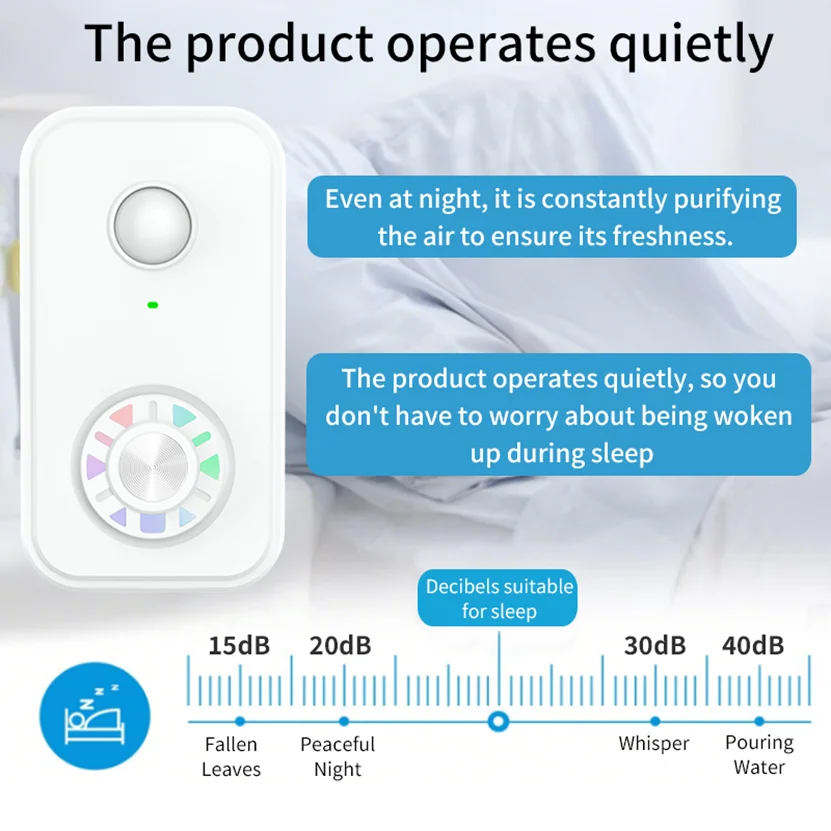 The product operates quietly

Even at night, it is constantly purifying the air to ensure its freshness.

The product operates quietly, so you don't have to worry about being woken up during sleep

Decibels suitable for sleep

15dB 20dB 30dB 40dB

Fallen Leaves

Peaceful Night

Whisper

Pouring Water